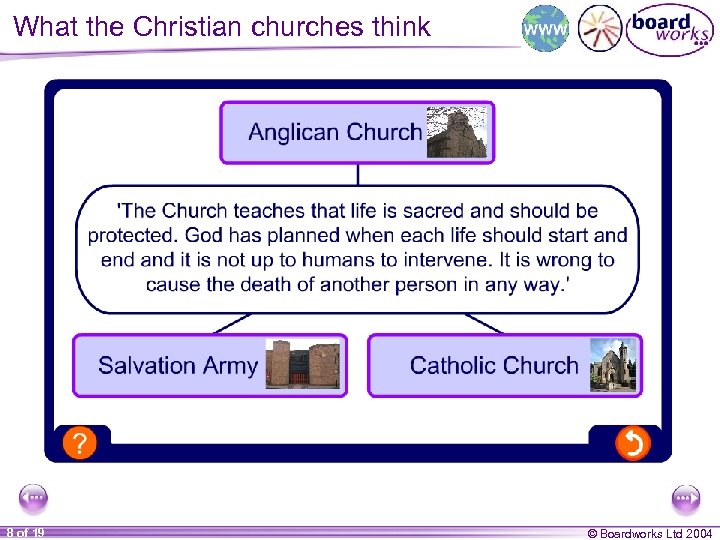 What the Christian churches think

www

board works

Anglican Church

'The Church teaches that life is sacred and should be protected. God has planned when each life should start and end and it is not up to humans to intervene. It is wrong to cause the death of another person in any way.'

Salvation Army

Catholic Church

?

8 of 19

© Boardworks Ltd 2004